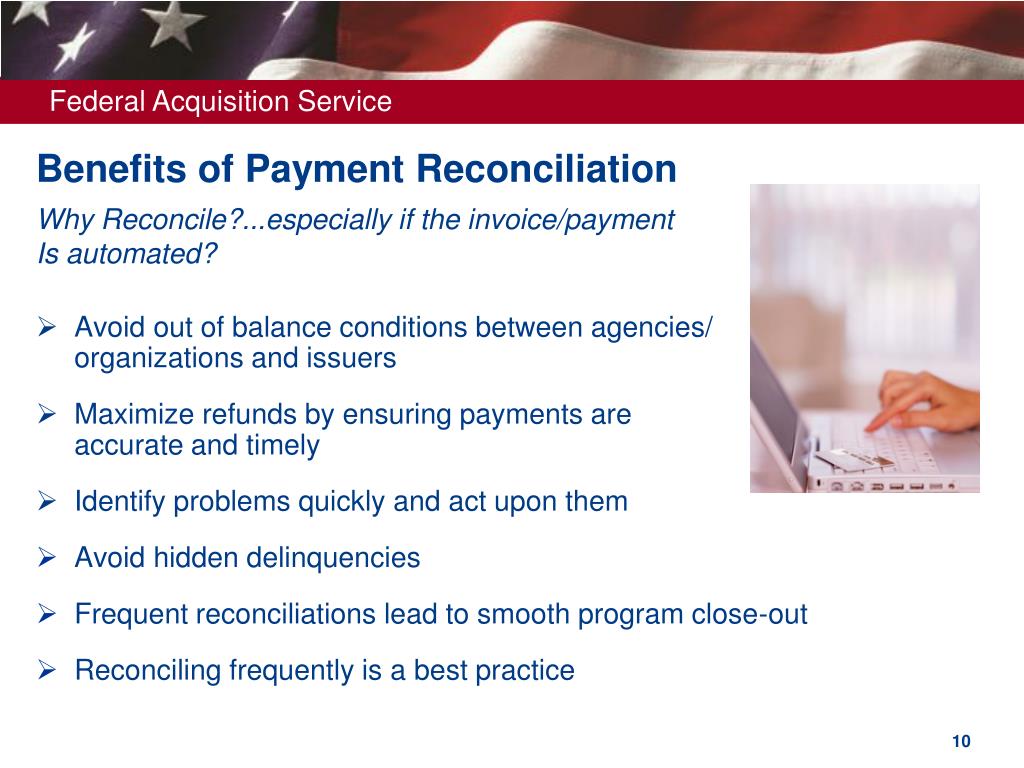 Federal Acquisition Service

Benefits of Payment Reconciliation

Why Reconcile?...especially if the invoice/payment Is automated?

➢ Avoid out of balance conditions between agencies/ organizations and issuers

➢ Maximize refunds by ensuring payments are accurate and timely

➢ Identify problems quickly and act upon them

➢ Avoid hidden delinquencies

➢ Frequent reconciliations lead to smooth program close-out

➢ Reconciling frequently is a best practice

10